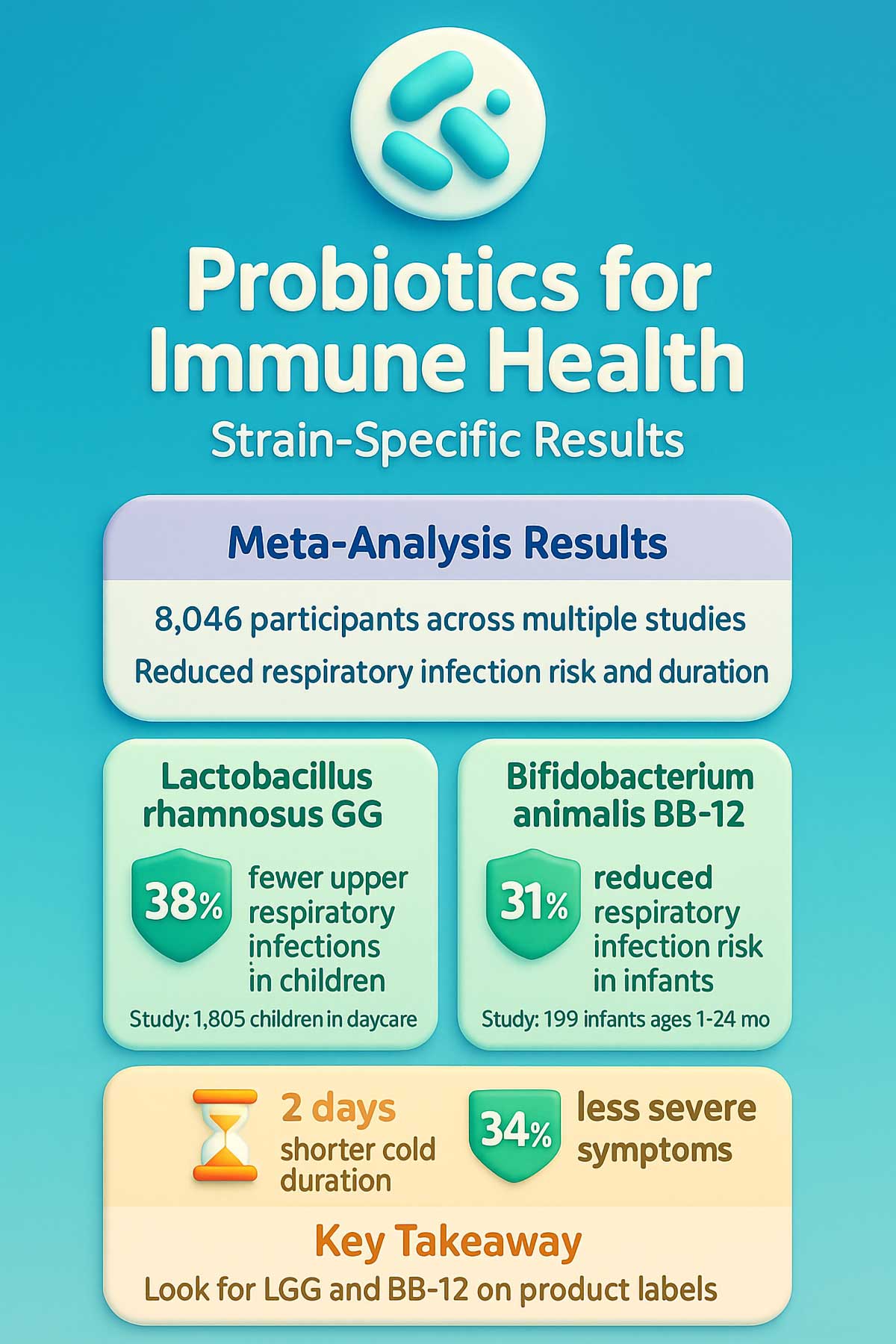 Probiotics for Immune Health

Strain-Specific Results

Meta-Analysis Results

8,046 participants across multiple studies

Reduced respiratory infection risk and duration

Lactobacillus rhamnosus GG

38% fewer upper respiratory infections in children

Study: 1,805 children in daycare

Bifidobacterium animalis BB-12

31% reduced respiratory infection risk in infants

Study: 199 infants ages 1-24 mo

2 days shorter cold duration

34% less severe symptoms

Key Takeaway

Look for LGG and BB-12 on product labels